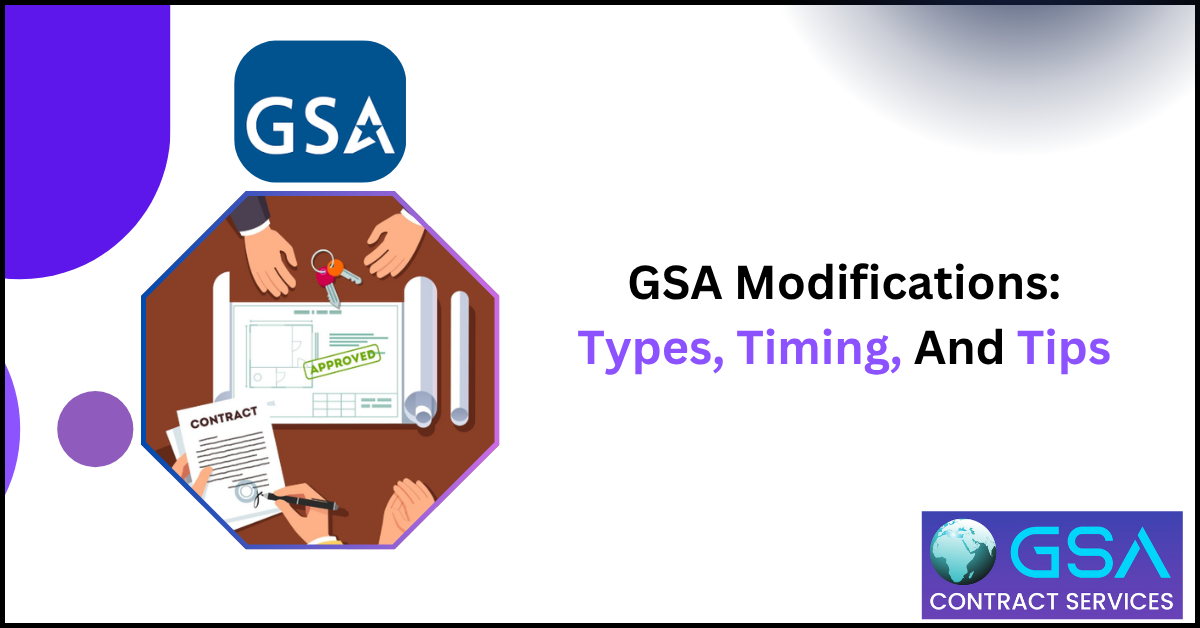 GSA

APPROVED

CONTRACT

GSA Modifications: Types, Timing, And Tips

GSA
CONTRACT SERVICES